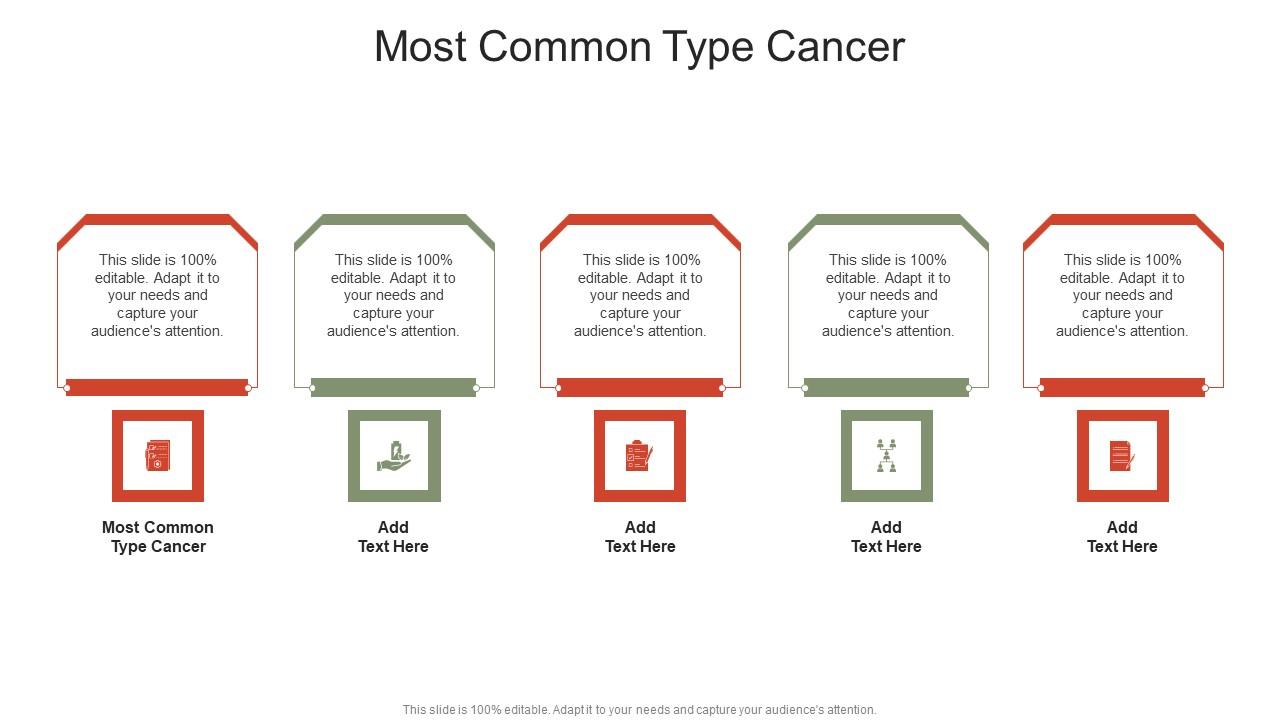 Most Common Type Cancer

This slide is 100% editable. Adapt it to your needs and capture your audience's attention.

Most Common Type Cancer

This slide is 100% editable. Adapt it to your needs and capture your audience's attention.

Add Text Here

This slide is 100% editable. Adapt it to your needs and capture your audience's attention.

Add Text Here

This slide is 100% editable. Adapt it to your needs and capture your audience's attention.

Add Text Here

This slide is 100% editable. Adapt it to your needs and capture your audience's attention.

Add Text Here

This slide is 100% editable. Adapt it to your needs and capture your audience's attention.